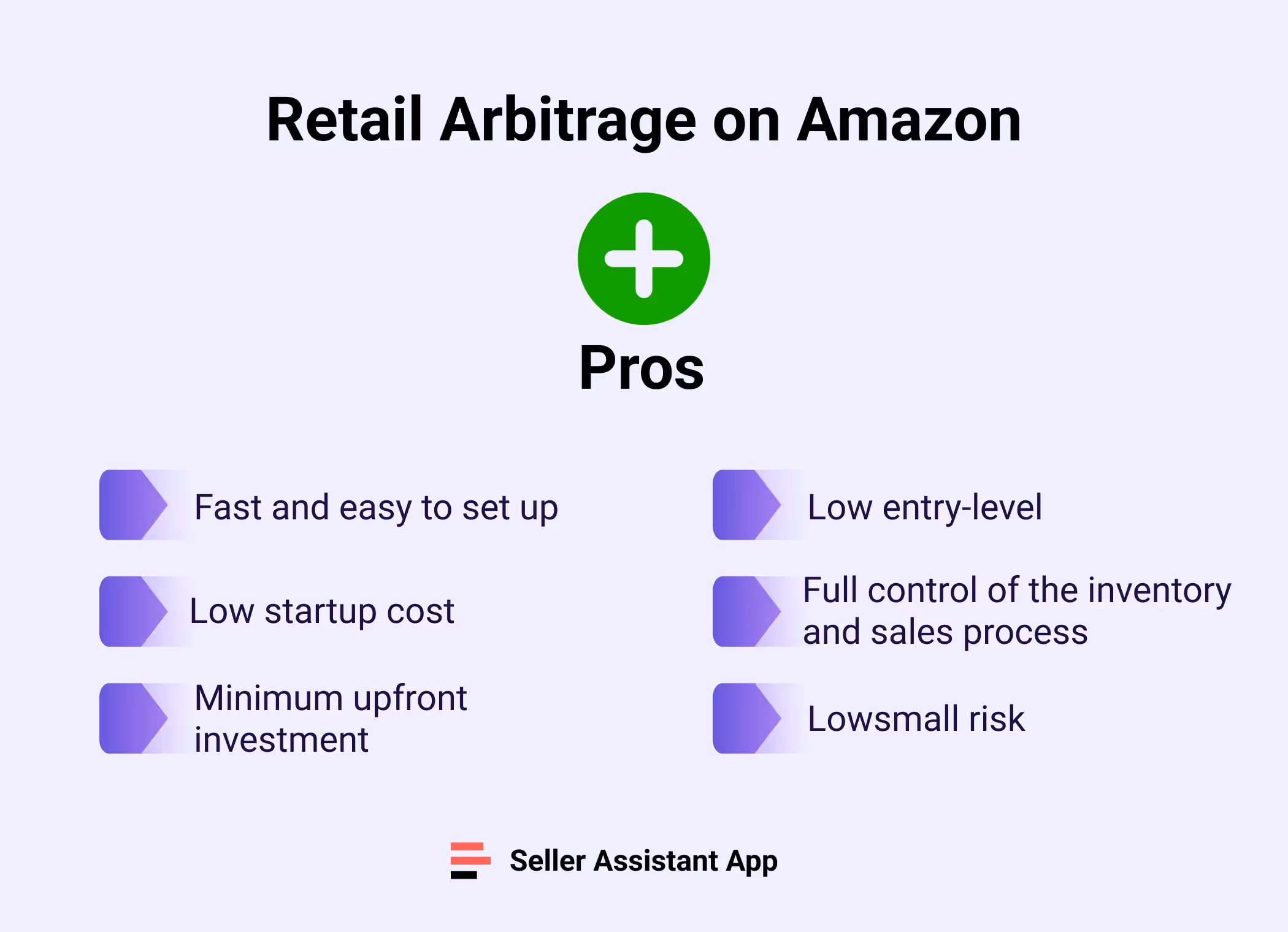 Retail Arbitrage on Amazon

Pros

Fast and easy to set up

Low startup cost

Minimum upfront investment

Low entry-level

Full control of the inventory and sales process

Lowsmall risk

Seller Assistant App